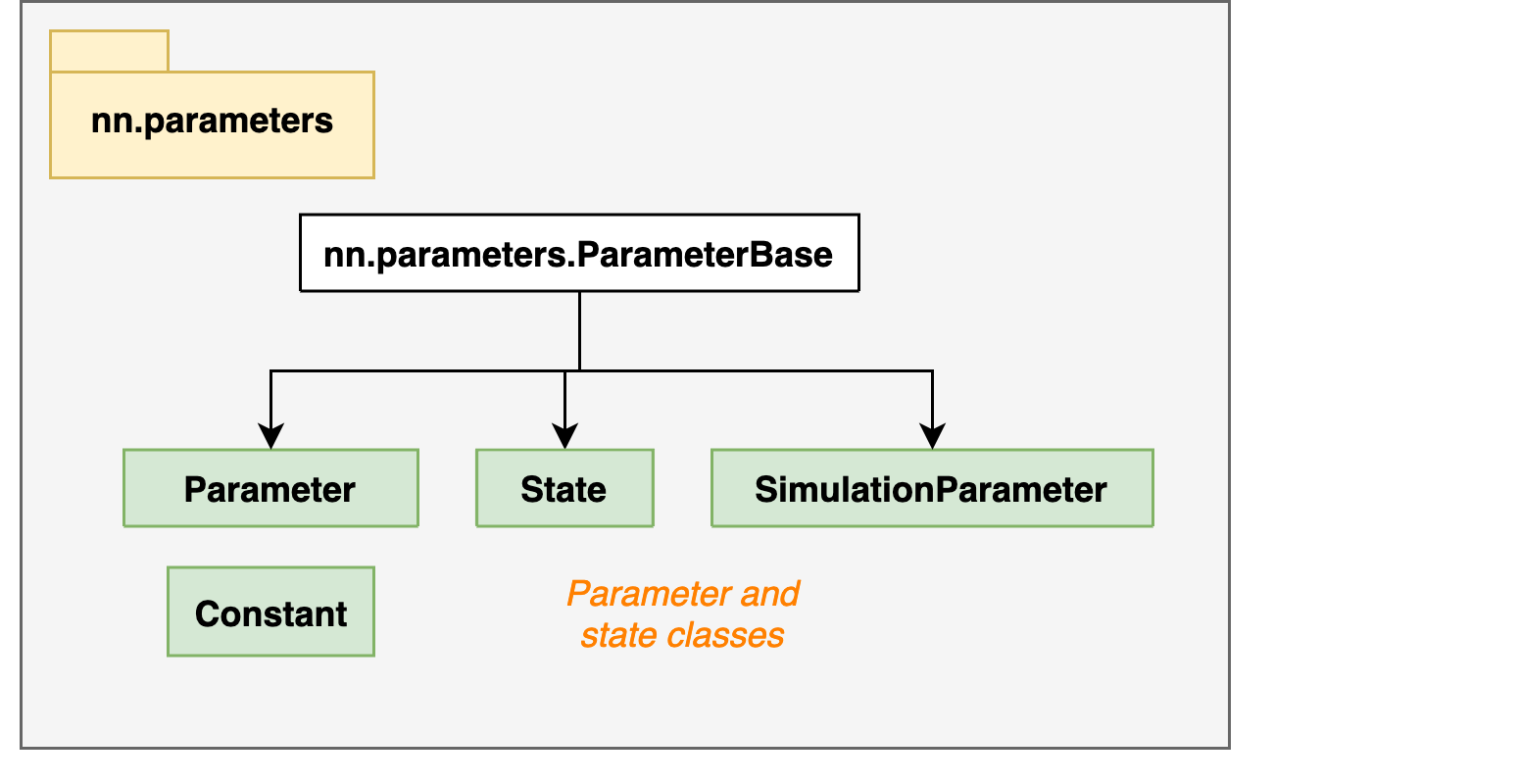 nn.parameters

nn.parameters.ParameterBase

Parameter

State

SimulationParameter

Constant

Parameter and state classes